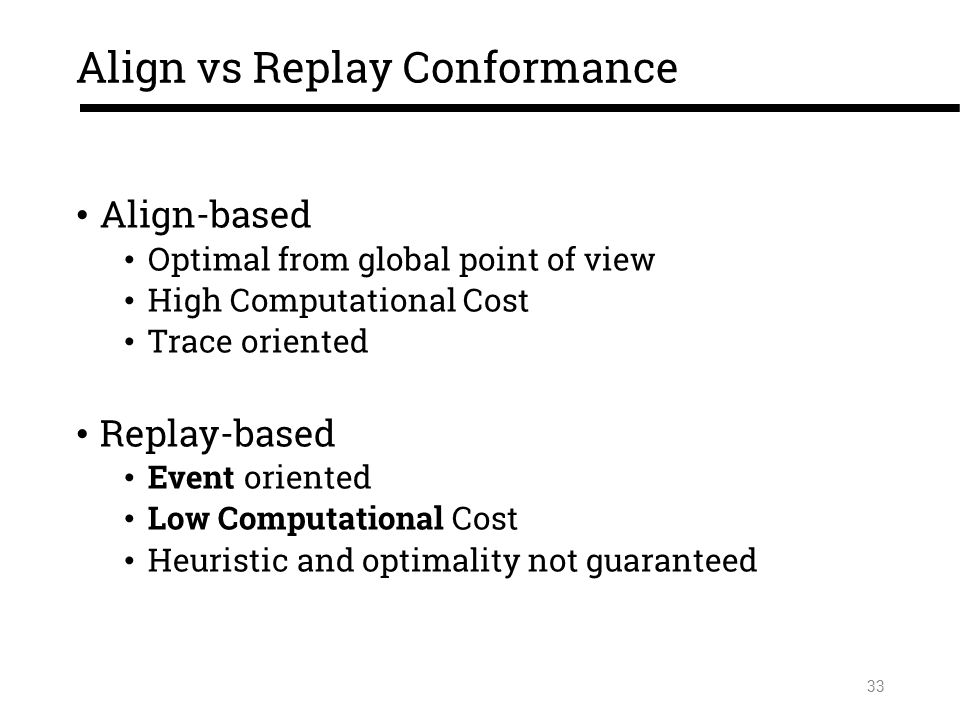 Align vs Replay Conformance

• Align-based
  • Optimal from global point of view
  • High Computational Cost
  • Trace oriented

• Replay-based
  • Event oriented
  • Low Computational Cost
  • Heuristic and optimality not guaranteed

33